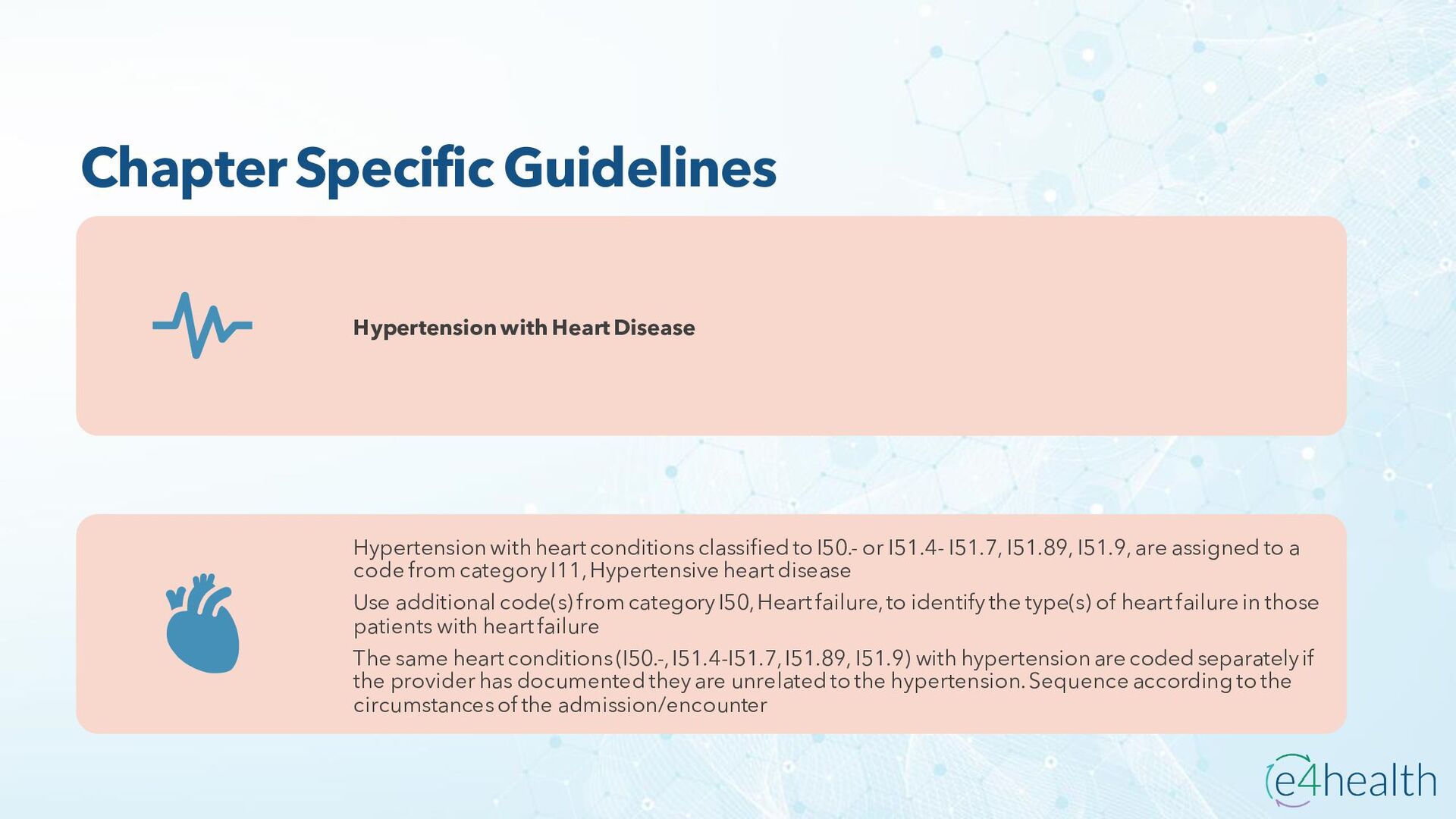 Chapter Specific Guidelines

Hypertension with Heart Disease

Hypertension with heart conditions classified to I50.- or I51.4- I51.7, I51.89, I51.9, are assigned to a code from category I11, Hypertensive heart disease

Use additional code(s) from category I50, Heart failure, to identify the type(s) of heart failure in those patients with heart failure

The same heart conditions (I50.-, I51.4-I51.7, I51.89, I51.9) with hypertension are coded separately if the provider has documented they are unrelated to the hypertension. Sequence according to the circumstances of the admission/encounter

e4health